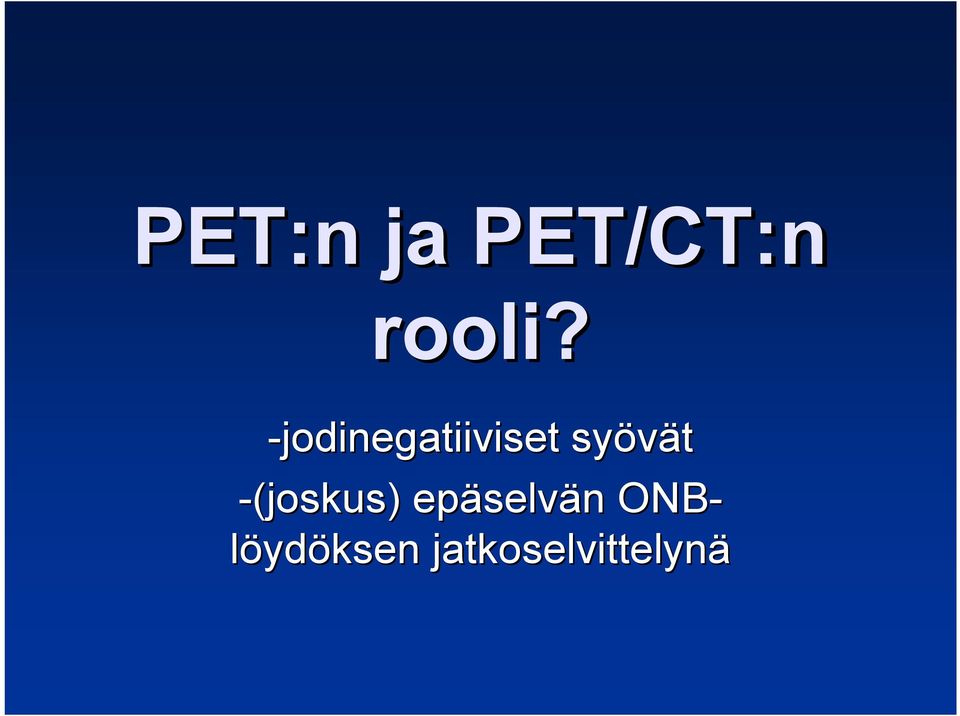 PET:n ja PET/CT:n rooli?

-jodinegatiiviset syövät

-(joskus) epäselvän ONB-löydöksen jatkoselvittelynä